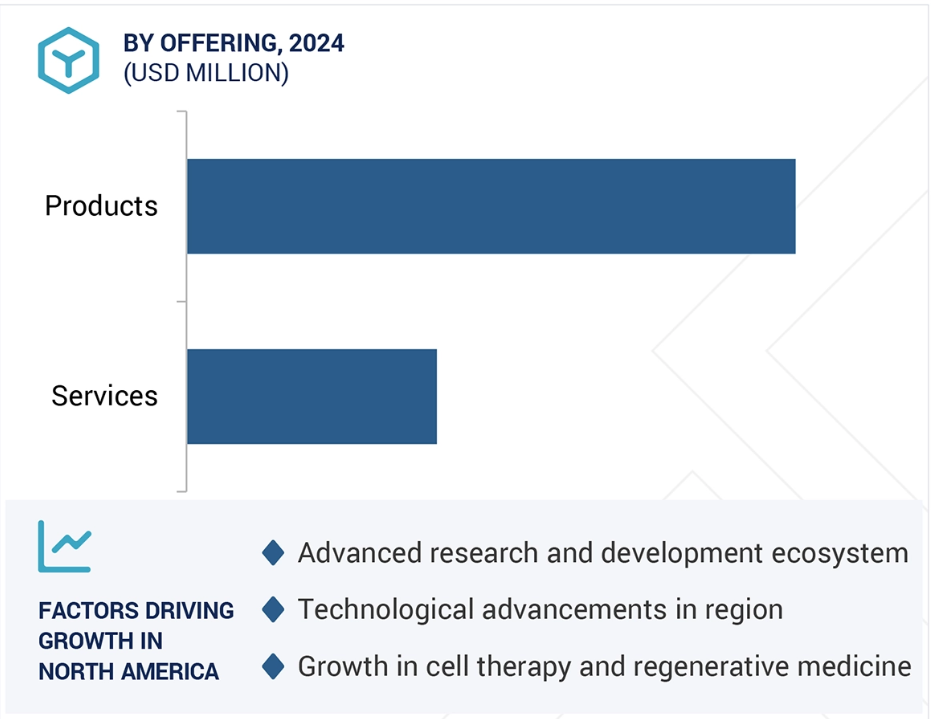 BY OFFERING, 2024
(USD MILLION)

Products

Services

FACTORS DRIVING GROWTH IN NORTH AMERICA

Advanced research and development ecosystem

Technological advancements in region

Growth in cell therapy and regenerative medicine